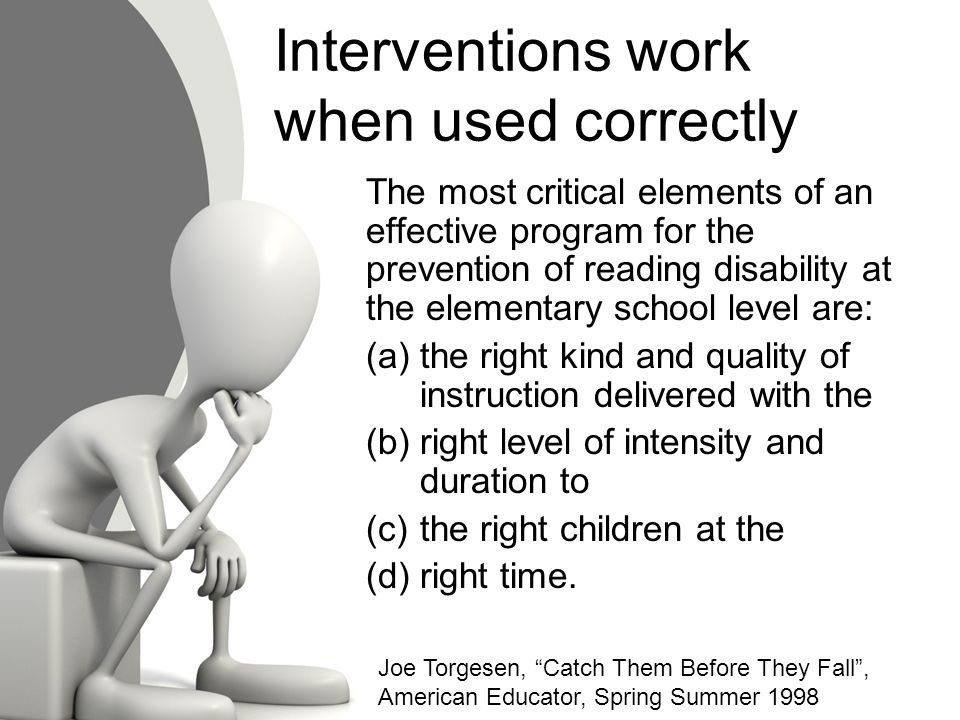 Interventions work when used correctly

The most critical elements of an effective program for the prevention of reading disability at the elementary school level are:

(a) the right kind and quality of instruction delivered with the

(b) right level of intensity and duration to

(c) the right children at the

(d) right time.

Joe Torgesen, “Catch Them Before They Fall”, American Educator, Spring Summer 1998